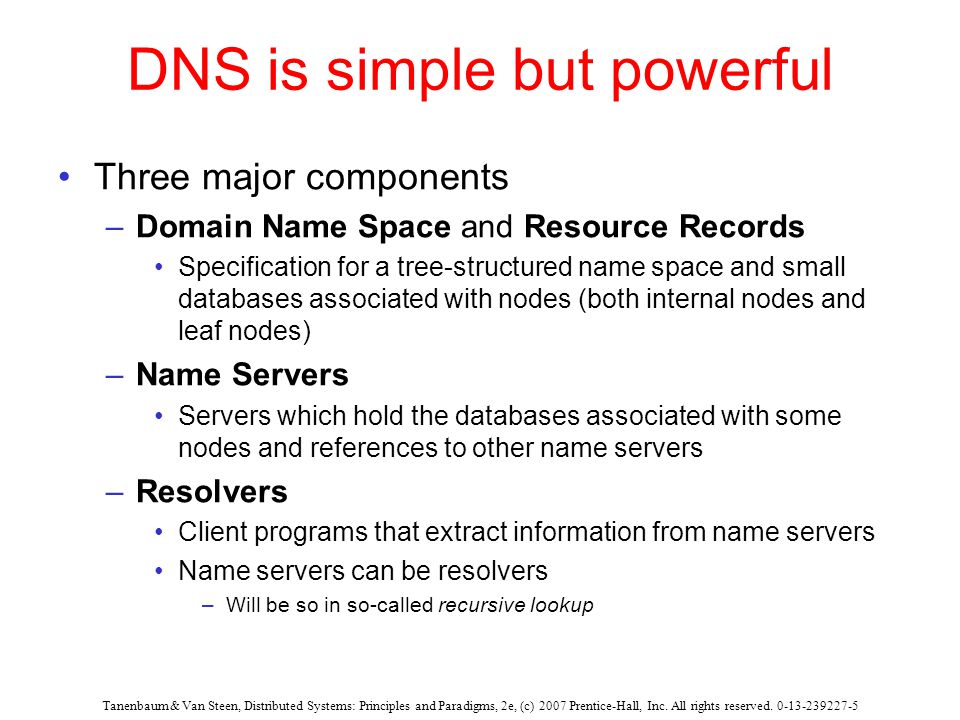 DNS is simple but powerful

• Three major components
– Domain Name Space and Resource Records
• Specification for a tree-structured name space and small databases associated with nodes (both internal nodes and leaf nodes)
– Name Servers
• Servers which hold the databases associated with some nodes and references to other name servers
– Resolvers
• Client programs that extract information from name servers
• Name servers can be resolvers
– Will be so in so-called recursive lookup

Tanenbaum & Van Steen, Distributed Systems: Principles and Paradigms, 2e, (c) 2007 Prentice-Hall, Inc. All rights reserved. 0-13-239227-5